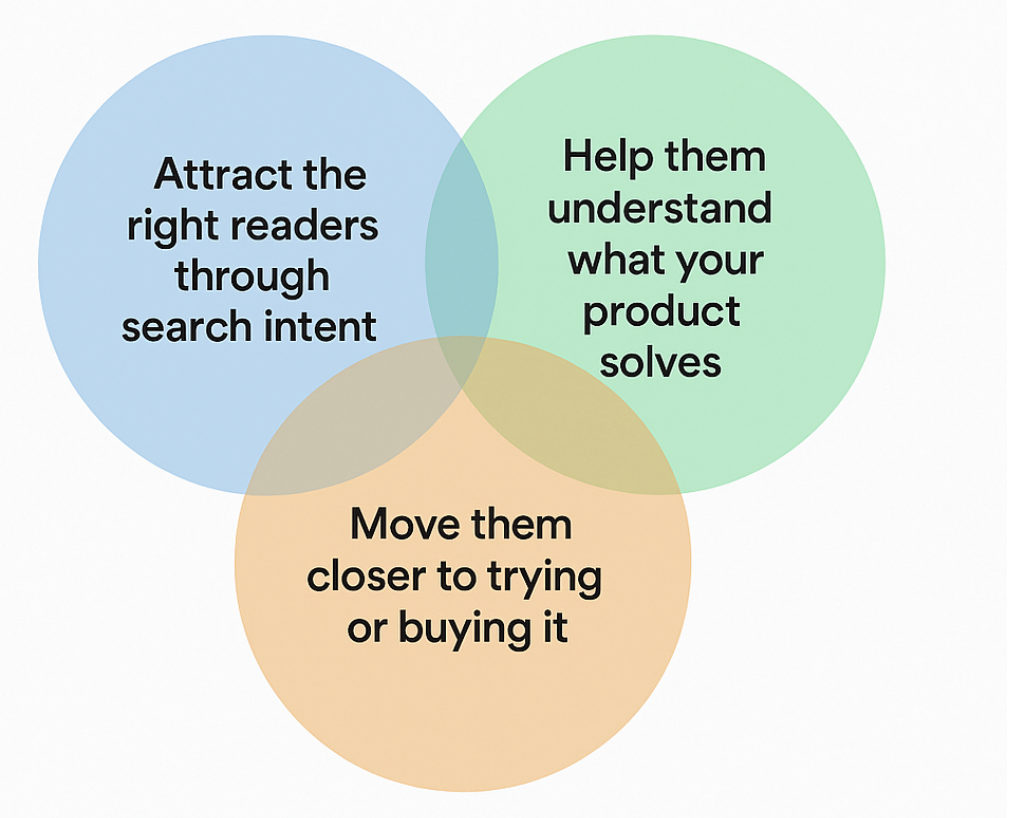 Attract the right readers through search intent

Help them understand what your product solves

Move them closer to trying or buying it